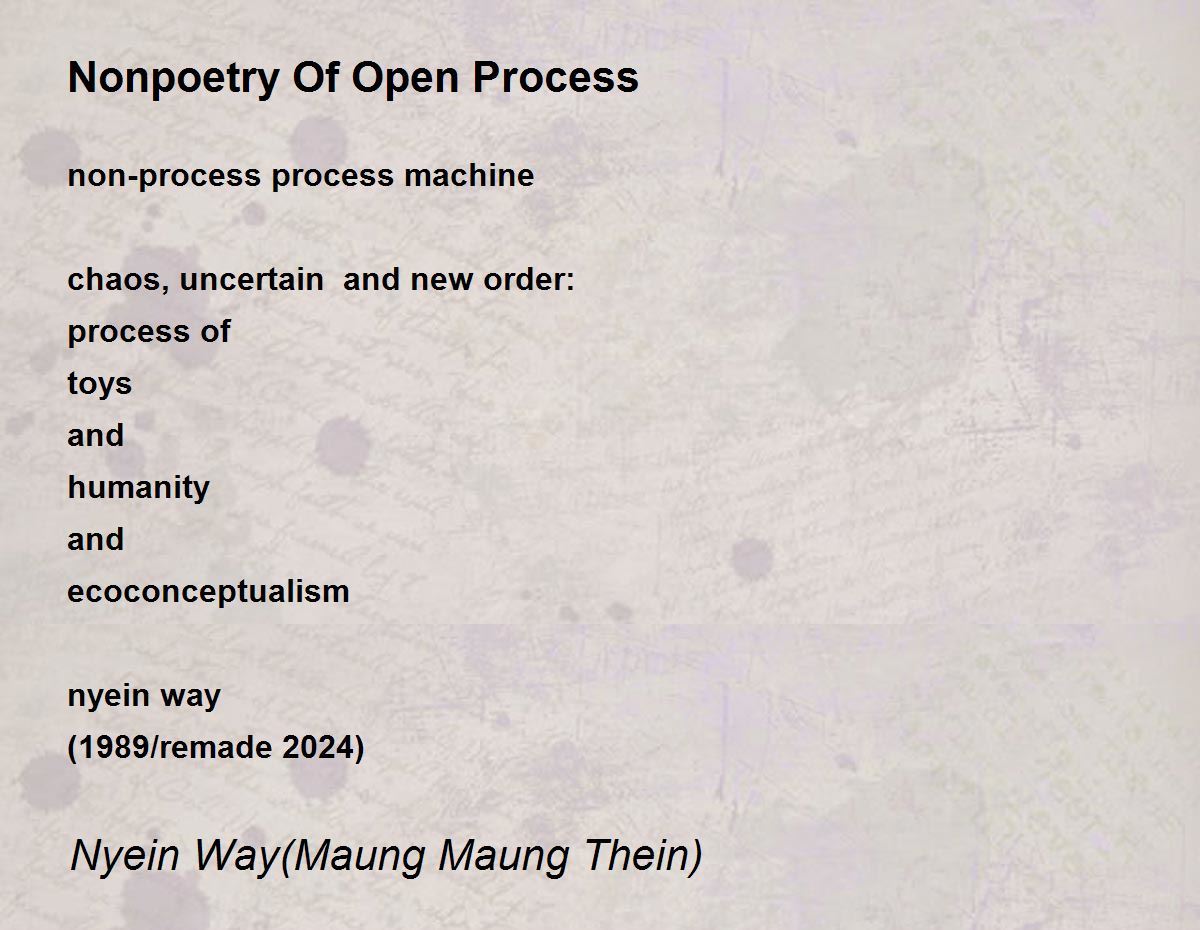 Nonpoetry Of Open Process

non-process process machine

chaos, uncertain  and new order:
process of
toys
and
humanity
and
ecoconceptualism

nyein way
(1989/remade 2024)

Nyein Way(Maung Maung Thein)